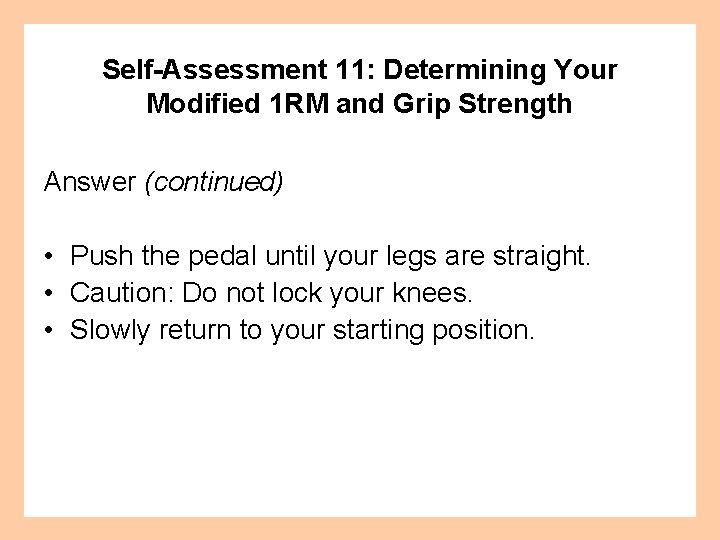 Self-Assessment 11: Determining Your Modified 1RM and Grip Strength

Answer (continued)

• Push the pedal until your legs are straight.
• Caution: Do not lock your knees.
• Slowly return to your starting position.